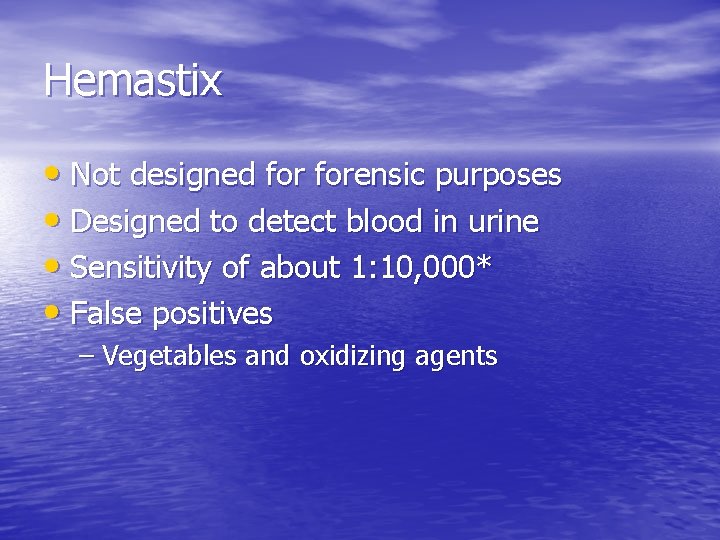 Hemastix

• Not designed for forensic purposes
• Designed to detect blood in urine
• Sensitivity of about 1:10,000*
• False positives
– Vegetables and oxidizing agents